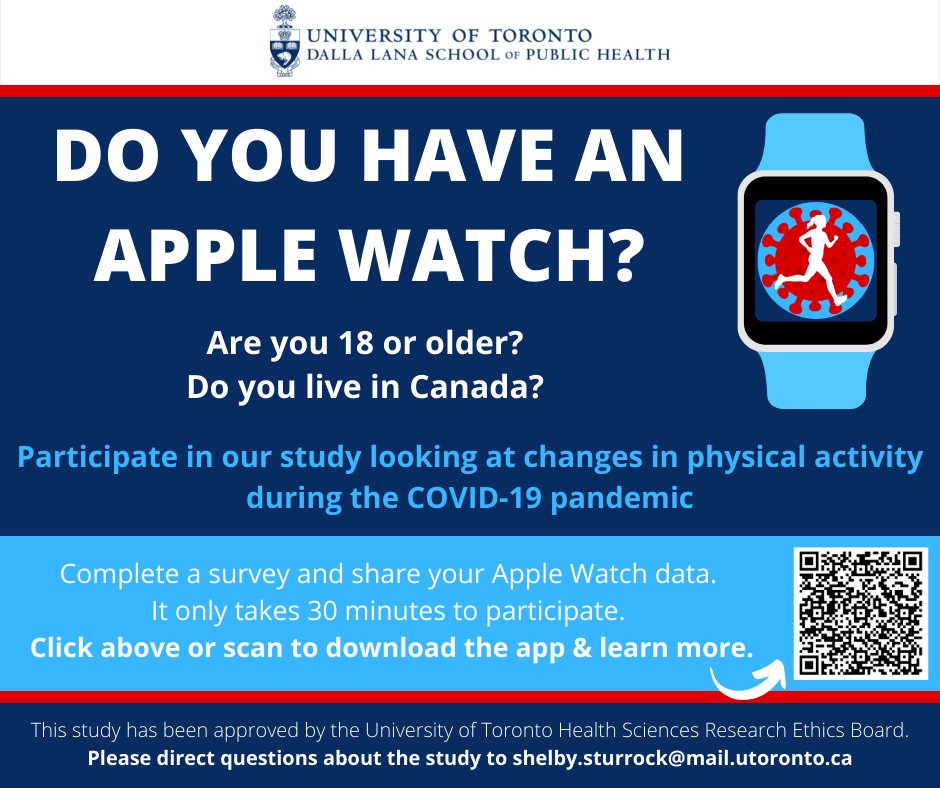 UNIVERSITY OF TORONTO
DALLA LANA SCHOOL OF PUBLIC HEALTH

DO YOU HAVE AN APPLE WATCH?

Are you 18 or older?
Do you live in Canada?

Participate in our study looking at changes in physical activity during the COVID-19 pandemic

Complete a survey and share your Apple Watch data.
It only takes 30 minutes to participate.
Click above or scan to download the app & learn more.

This study has been approved by the University of Toronto Health Sciences Research Ethics Board.
Please direct questions about the study to shelby.sturrock@mail.utoronto.ca